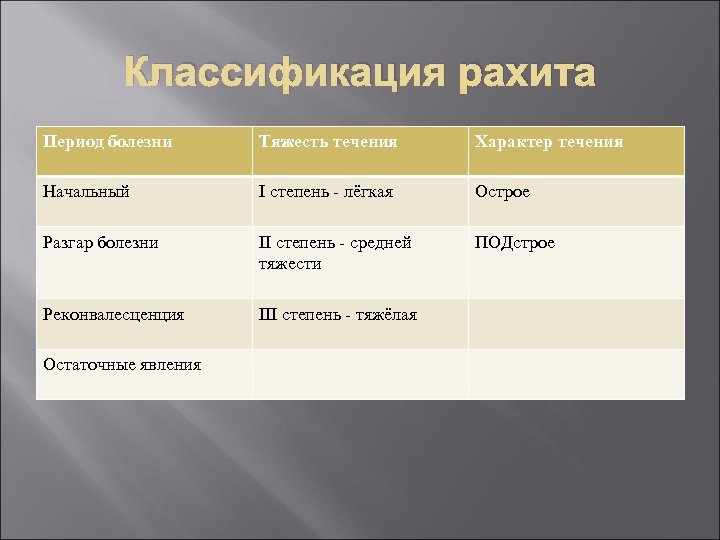 Классификация рахита

| Период болезни | Тяжесть течения | Характер течения |
|---|---|---|
| Начальный | I степень - лёгкая | Острое |
| Разгар болезни | II степень - средней тяжести | ПОДстрое |
| Реконвалесценция | III степень - тяжёлая | |
| Остаточные явления | | |